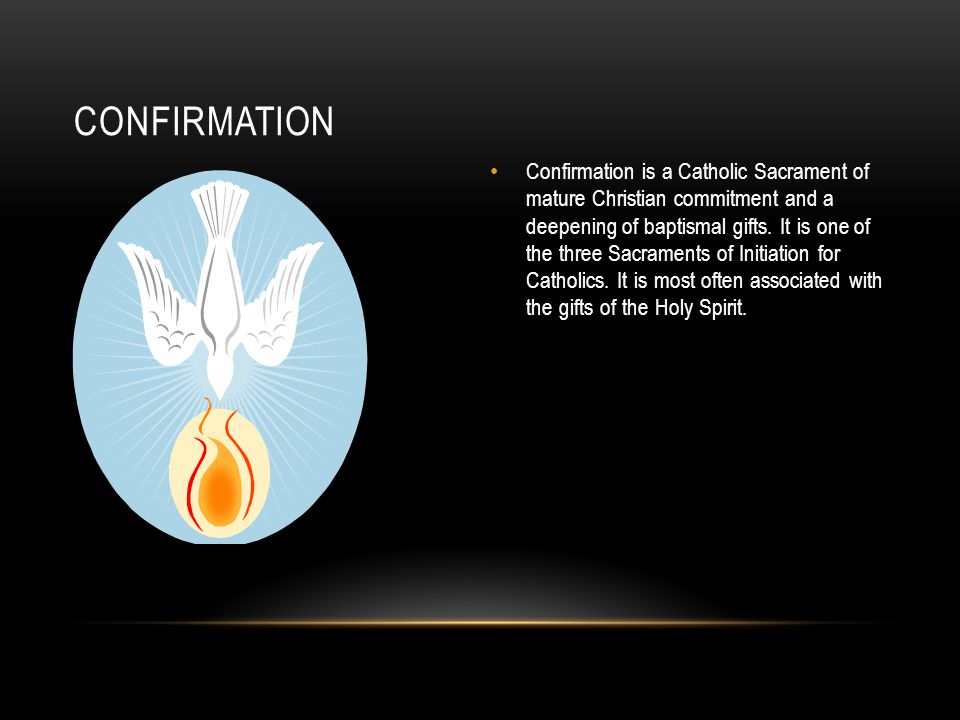 CONFIRMATION

• Confirmation is a Catholic Sacrament of mature Christian commitment and a deepening of baptismal gifts. It is one of the three Sacraments of Initiation for Catholics. It is most often associated with the gifts of the Holy Spirit.